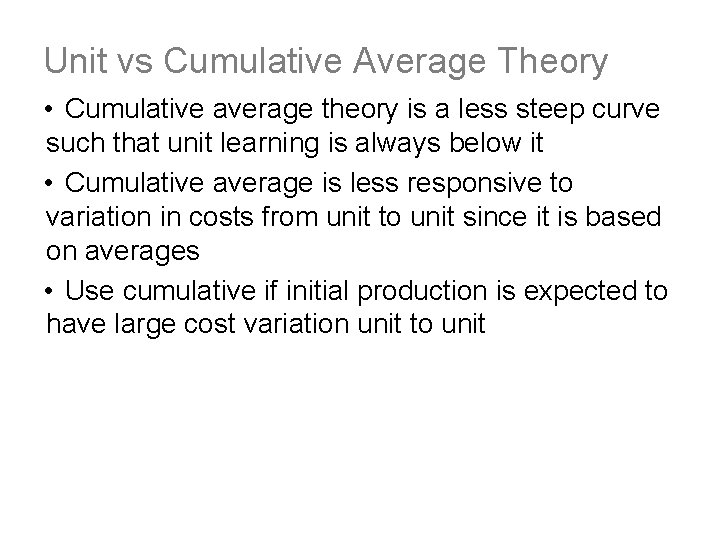 Unit vs Cumulative Average Theory

• Cumulative average theory is a less steep curve such that unit learning is always below it

• Cumulative average is less responsive to variation in costs from unit to unit since it is based on averages

• Use cumulative if initial production is expected to have large cost variation unit to unit